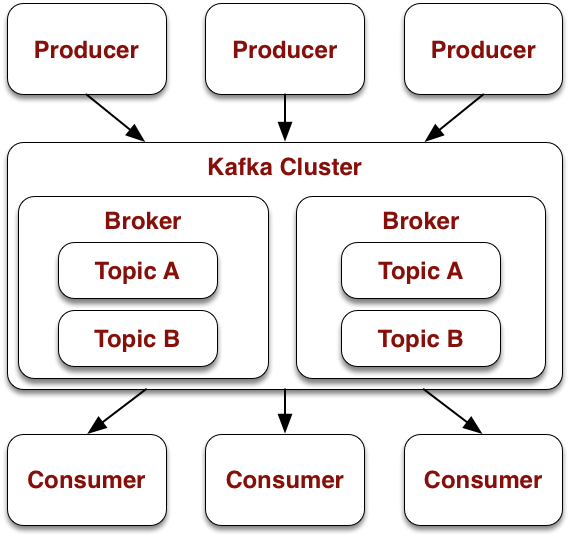 Producer
Producer
Producer

Kafka Cluster

Broker
Topic A
Topic B

Broker
Topic A
Topic B

Consumer
Consumer
Consumer